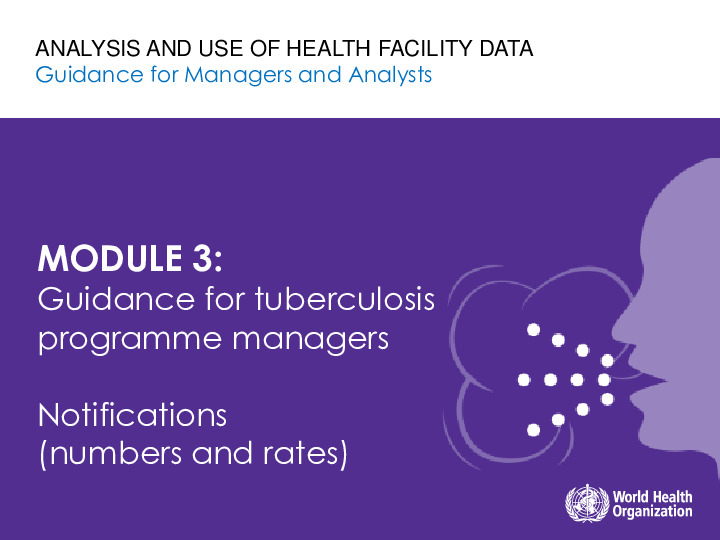 ANALYSIS AND USE OF HEALTH FACILITY DATA
Guidance for Managers and Analysts

MODULE 3:
Guidance for tuberculosis programme managers

Notifications (numbers and rates)

World Health Organization